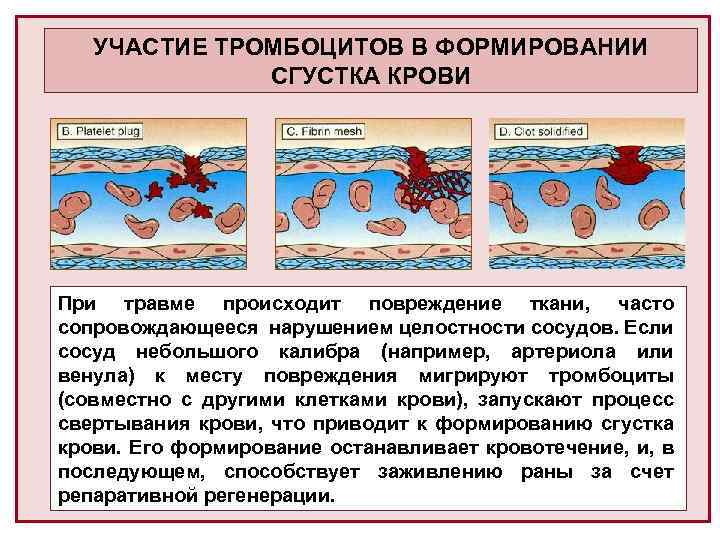 УЧАСТИЕ ТРОМБОЦИТОВ В ФОРМИРОВАНИИ СГУСТКА КРОВИ

B. Platelet plug

C. Fibrin mesh

D. Clot solidified

При травме происходит повреждение ткани, часто сопровождающееся нарушением целостности сосудов. Если сосуд небольшого калибра (например, артериола или венула) к месту повреждения мигрируют тромбоциты (совместно с другими клетками крови), запускают процесс свертывания крови, что приводит к формированию сгустка крови. Его формирование останавливает кровотечение, и, в последующем, способствует заживлению раны за счет репаративной регенерации.